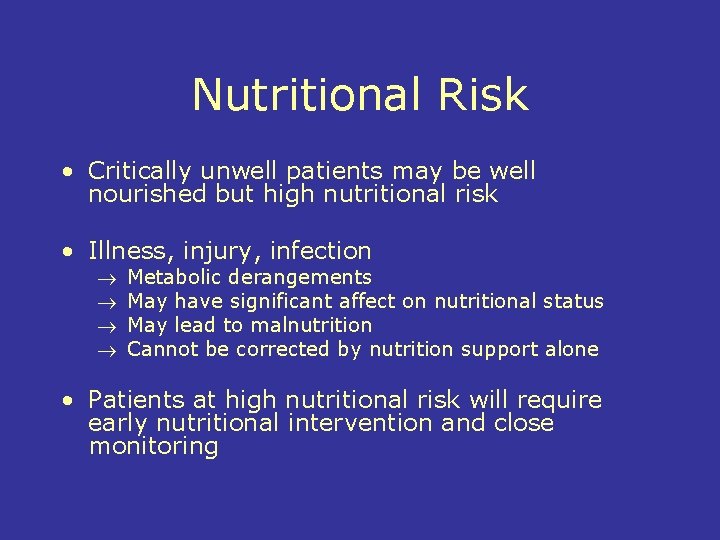 Nutritional Risk

• Critically unwell patients may be well nourished but high nutritional risk

• Illness, injury, infection
→ Metabolic derangements
→ May have significant affect on nutritional status
→ May lead to malnutrition
→ Cannot be corrected by nutrition support alone

• Patients at high nutritional risk will require early nutritional intervention and close monitoring